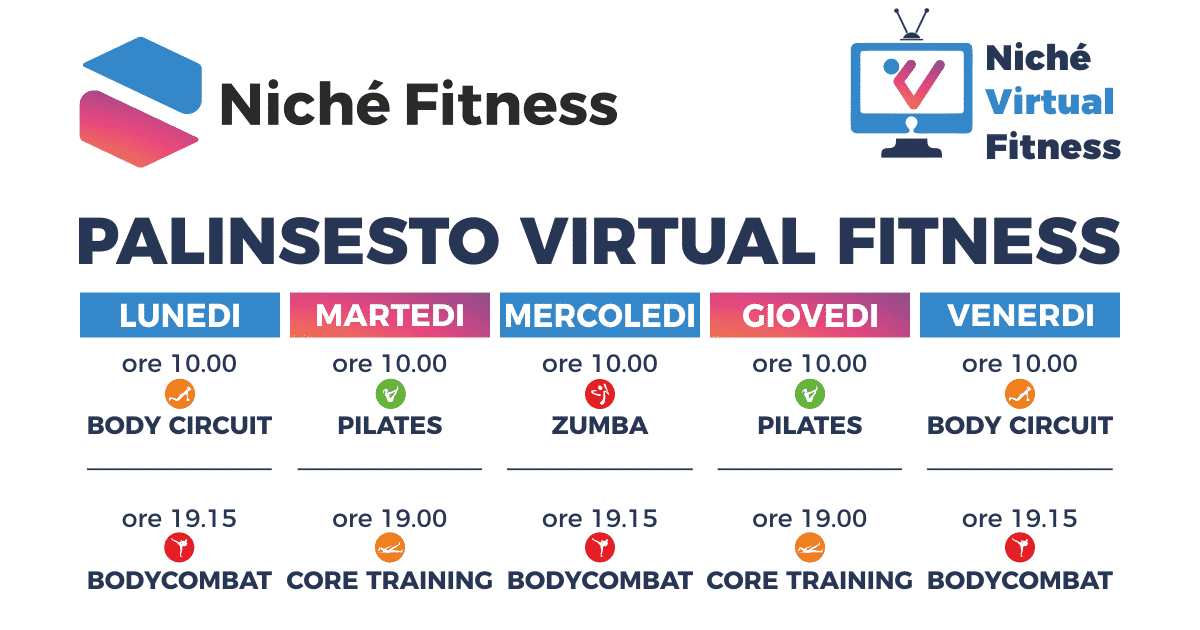 Niché Fitness

Niché Virtual Fitness

PALINSESTO VIRTUAL FITNESS

| LUNEDI | MARTEDI | MERCOLEDI | GIOVEDI | VENERDI |
|---|---|---|---|---|
| ore 10.00 BODY CIRCUIT | ore 10.00 PILATES | ore 10.00 ZUMBA | ore 10.00 PILATES | ore 10.00 BODY CIRCUIT |
| ore 19.15 BODYCOMBAT | ore 19.00 CORE TRAINING | ore 19.15 BODYCOMBAT | ore 19.00 CORE TRAINING | ore 19.15 BODYCOMBAT |